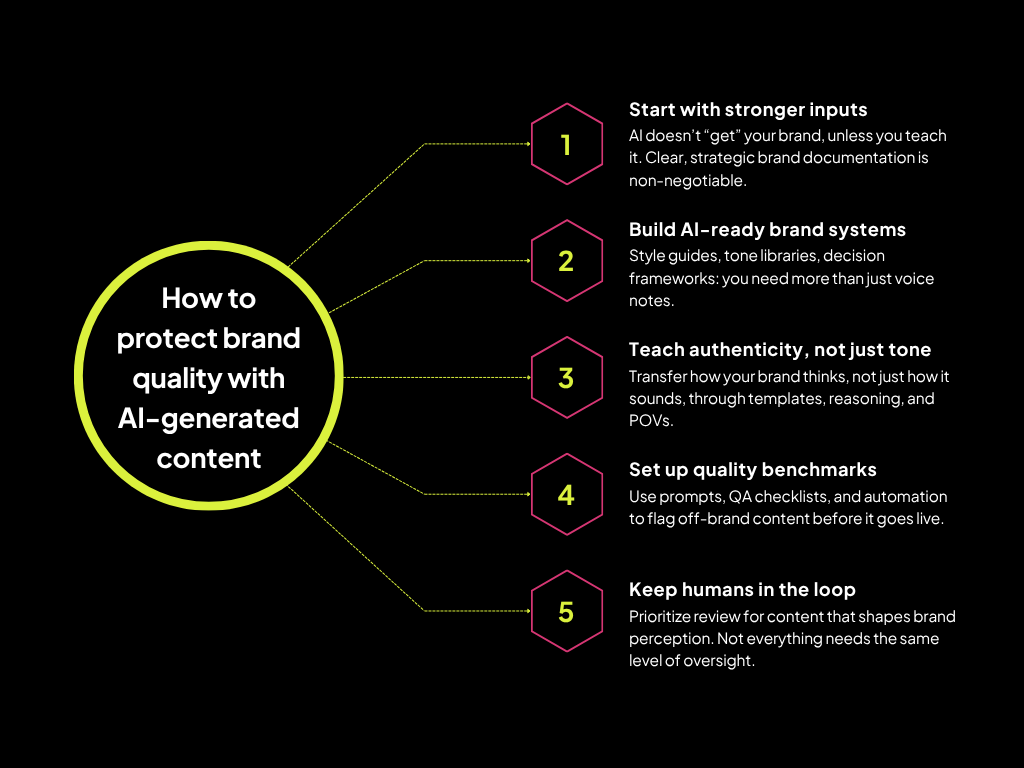 How to protect brand quality with AI-generated content

1

Start with stronger inputs

AI doesn't "get" your brand, unless you teach it. Clear, strategic brand documentation is non-negotiable.

2

Build AI-ready brand systems

Style guides, tone libraries, decision frameworks: you need more than just voice notes.

3

Teach authenticity, not just tone

Transfer how your brand thinks, not just how it sounds, through templates, reasoning, and POVs.

4

Set up quality benchmarks

Use prompts, QA checklists, and automation to flag off-brand content before it goes live.

5

Keep humans in the loop

Prioritize review for content that shapes brand perception. Not everything needs the same level of oversight.